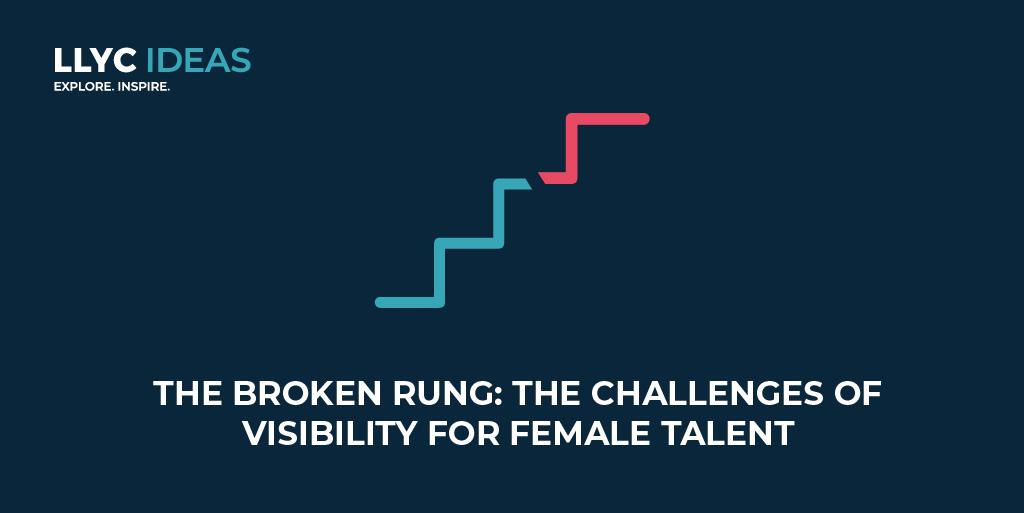 LLYC IDEAS
EXPLORE. INSPIRE.

THE BROKEN RUNG: THE CHALLENGES OF VISIBILITY FOR FEMALE TALENT